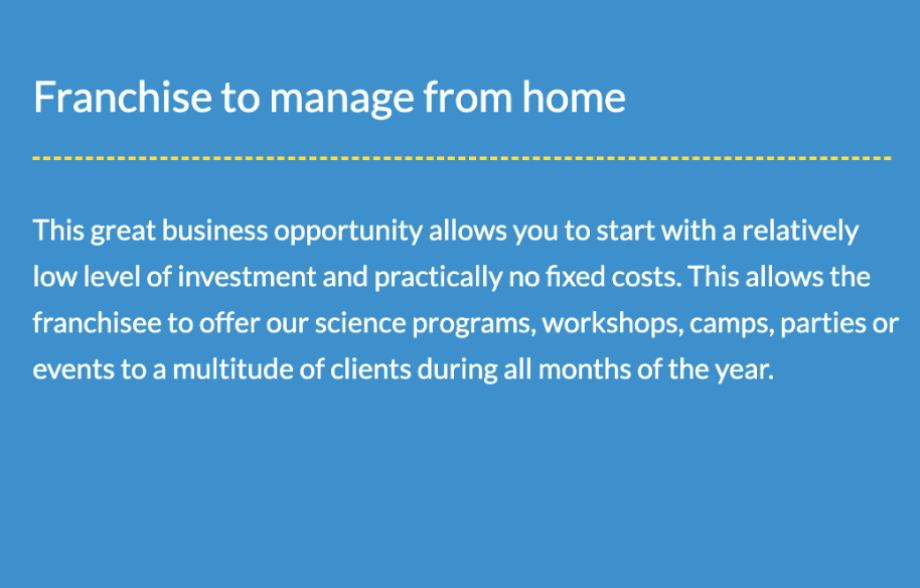 Franchise to manage from home

This great business opportunity allows you to start with a relatively low level of investment and practically no fixed costs. This allows the franchisee to offer our science programs, workshops, camps, parties or events to a multitude of clients during all months of the year.